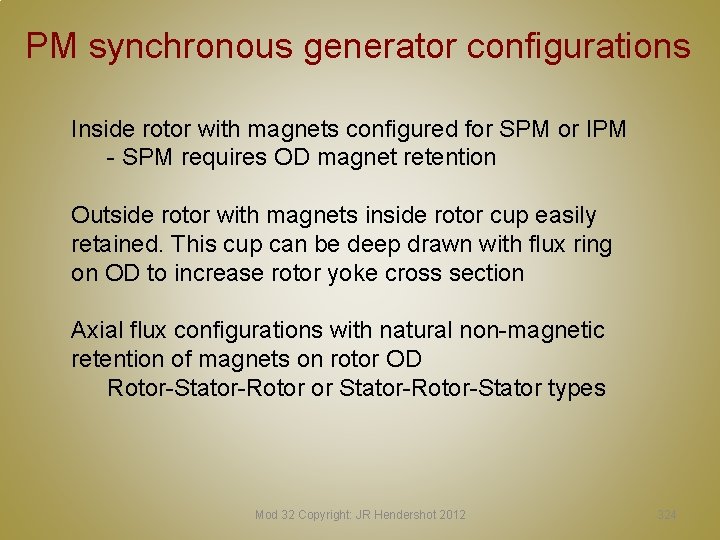 PM synchronous generator configurations

Inside rotor with magnets configured for SPM or IPM
- SPM requires OD magnet retention

Outside rotor with magnets inside rotor cup easily retained. This cup can be deep drawn with flux ring on OD to increase rotor yoke cross section

Axial flux configurations with natural non-magnetic retention of magnets on rotor OD
Rotor-Stator-Rotor or Stator-Rotor-Stator types

Mod 32 Copyright: JR Hendershot 2012

324